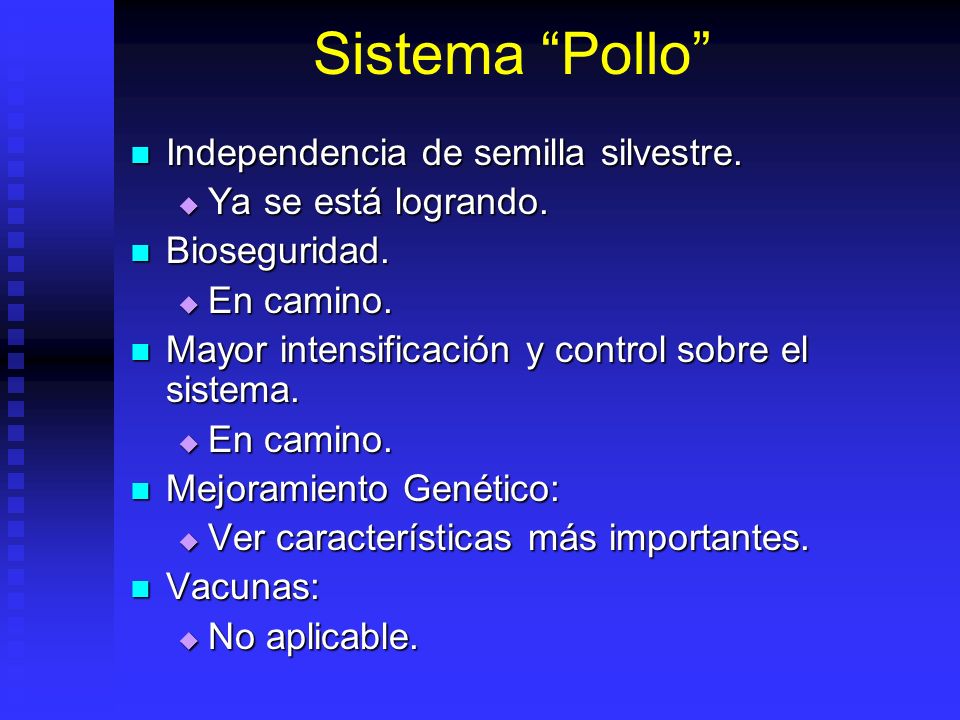 Sistema “Pollo”

Independencia de semilla silvestre.
Ya se está logrando.
Bioseguridad.
En camino.
Mayor intensificación y control sobre el sistema.
En camino.
Mejoramiento Genético:
Ver características más importantes.
Vacunas:
No aplicable.